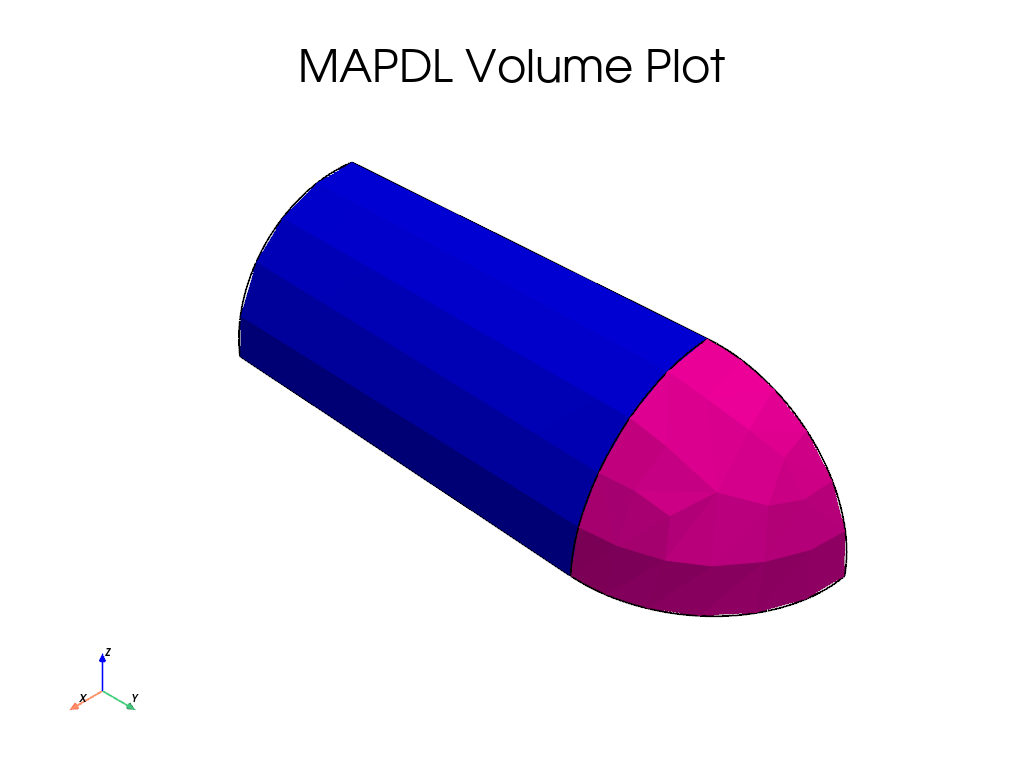 MAPDL Volume Plot

Z
X
Y